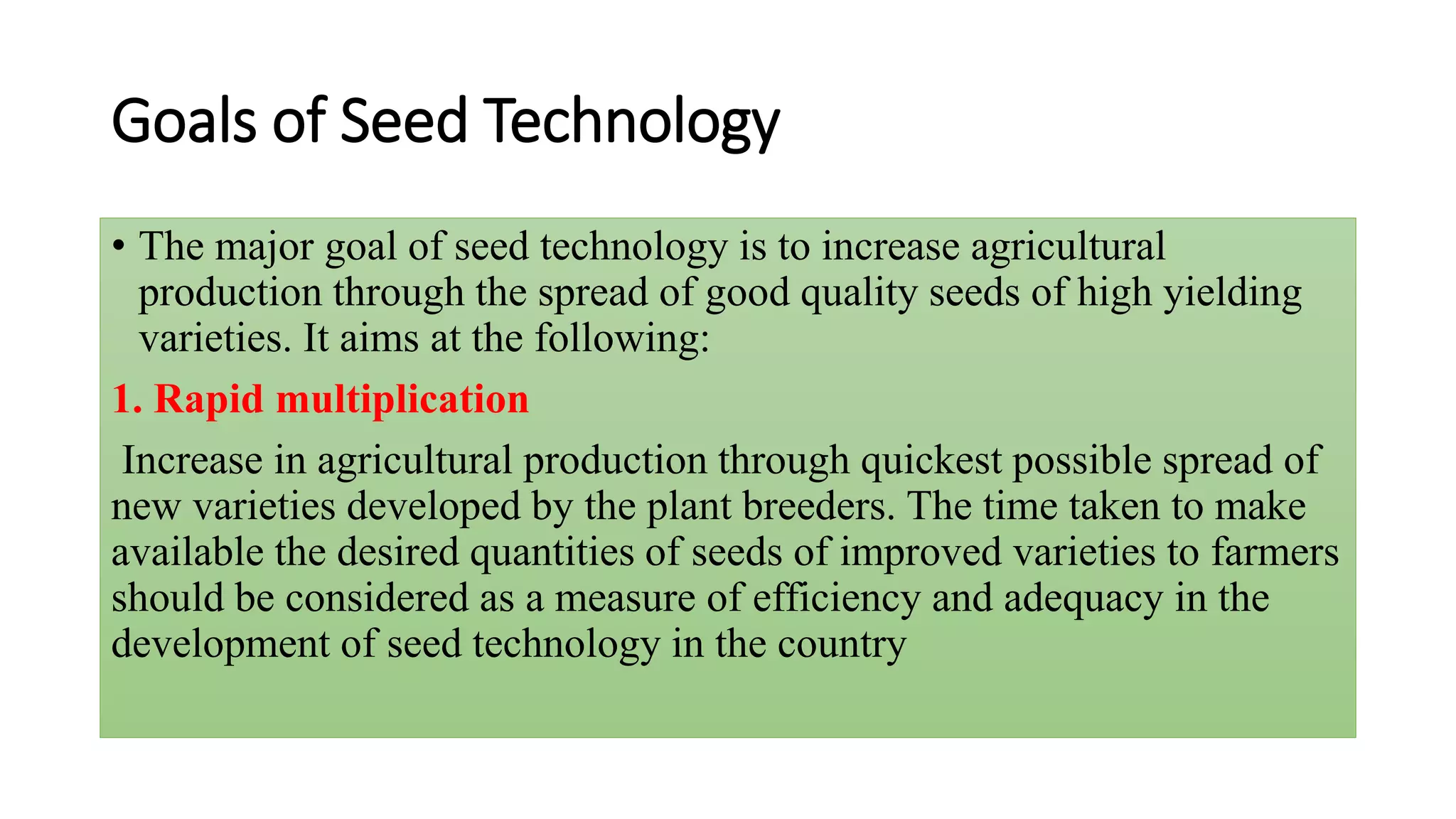 Goals of Seed Technology

• The major goal of seed technology is to increase agricultural production through the spread of good quality seeds of high yielding varieties. It aims at the following:

1. Rapid multiplication

Increase in agricultural production through quickest possible spread of new varieties developed by the plant breeders. The time taken to make available the desired quantities of seeds of improved varieties to farmers should be considered as a measure of efficiency and adequacy in the development of seed technology in the country